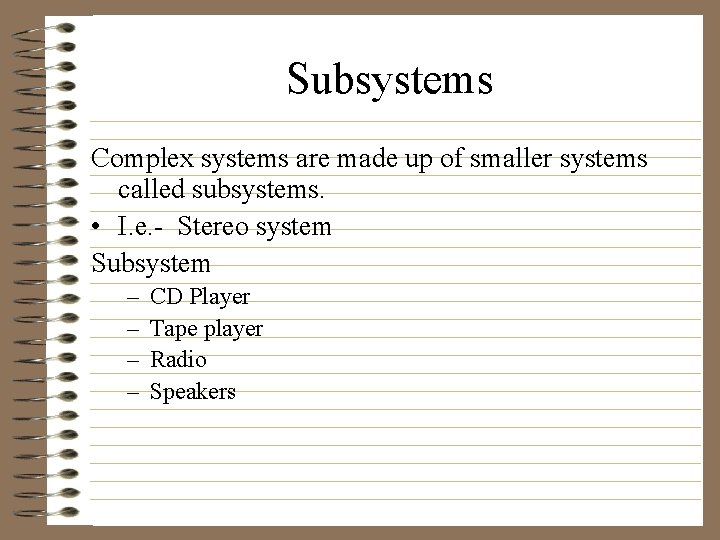 Subsystems

Complex systems are made up of smaller systems called subsystems.

• I.e.- Stereo system

Subsystem

– CD Player
– Tape player
– Radio
– Speakers